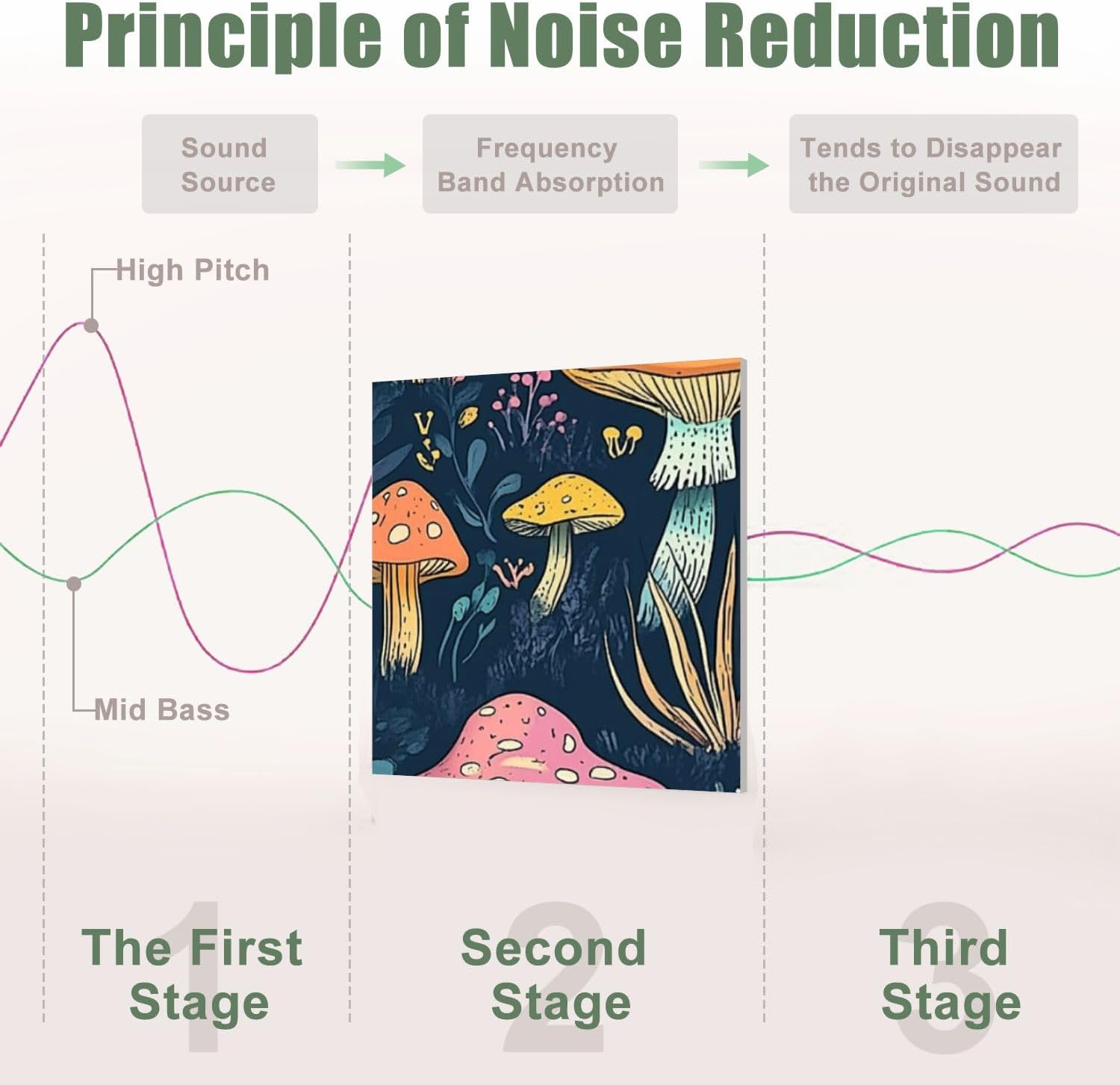 Principle of Noise Reduction

Sound Source

Frequency Band Absorption

Tends to Disappear the Original Sound

High Pitch

Mid Bass

1
The First Stage

2
Second Stage

3
Third Stage